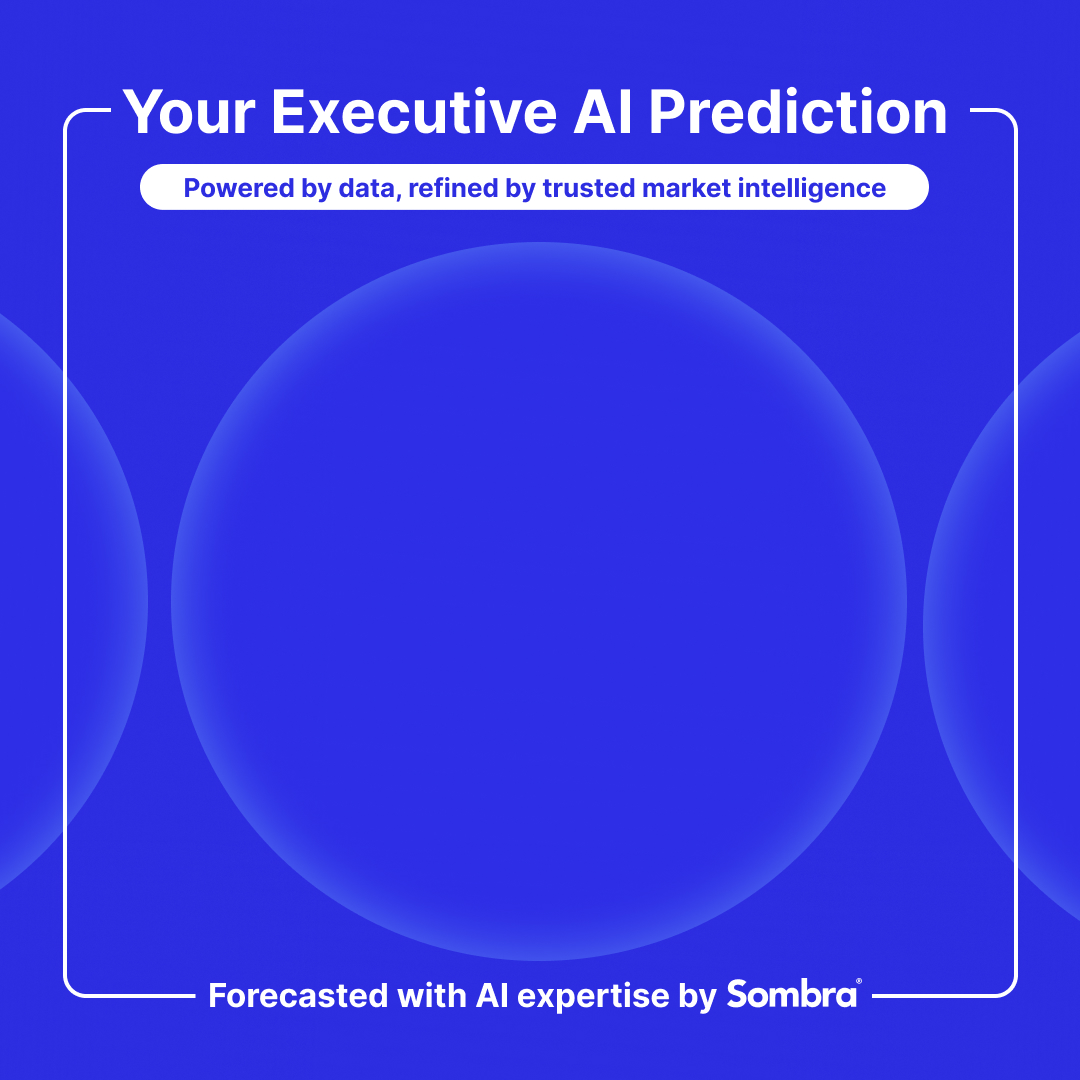 Your Executive AI Prediction

Powered by data, refined by trusted market intelligence

Forecasted with AI expertise by Sombra®